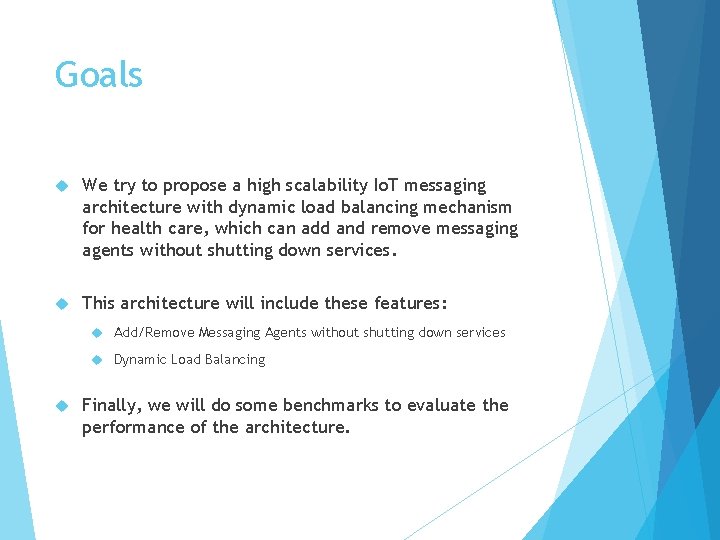 Goals

We try to propose a high scalability IoT messaging architecture with dynamic load balancing mechanism for health care, which can add and remove messaging agents without shutting down services.

This architecture will include these features:

Add/Remove Messaging Agents without shutting down services

Dynamic Load Balancing

Finally, we will do some benchmarks to evaluate the performance of the architecture.